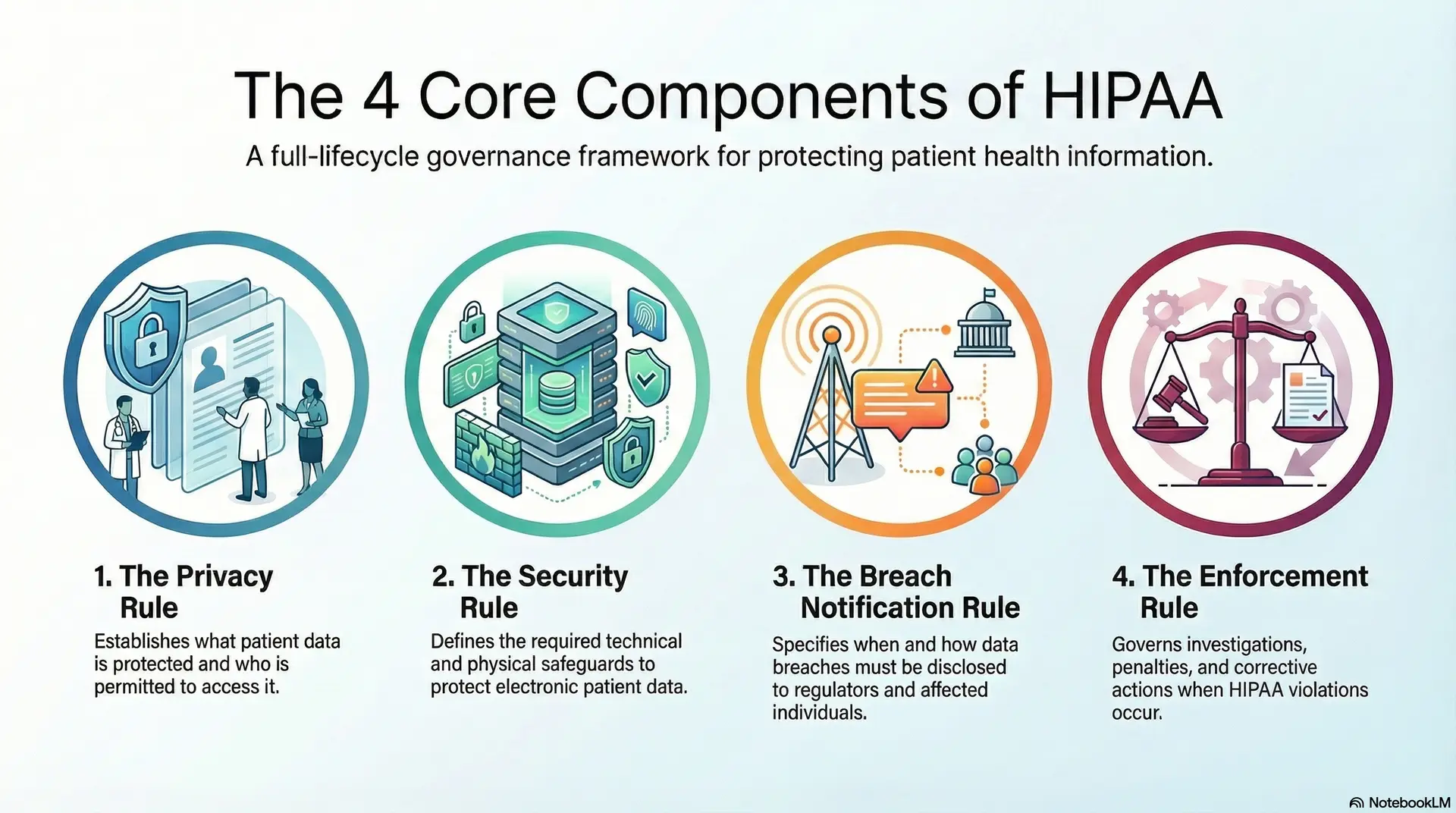 The 4 Core Components of HIPAA

A full-lifecycle governance framework for protecting patient health information.

1. The Privacy Rule

Establishes what patient data is protected and who is permitted to access it.

2. The Security Rule

Defines the required technical and physical safeguards to protect electronic patient data.

3. The Breach Notification Rule

Specifies when and how data breaches must be disclosed to regulators and affected individuals.

4. The Enforcement Rule

Governs investigations, penalties, and corrective actions when HIPAA violations occur.

NotebookLM